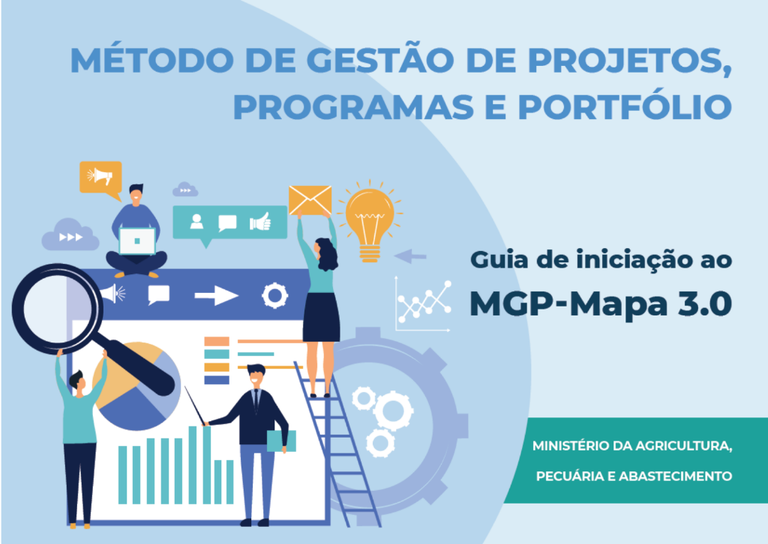 MÉTODO DE GESTÃO DE PROJETOS, PROGRAMAS E PORTFÓLIO

Guia de iniciação ao
MGP-Mapa 3.0

MINISTÉRIO DA AGRICULTURA, PECUÁRIA E ABASTECIMENTO